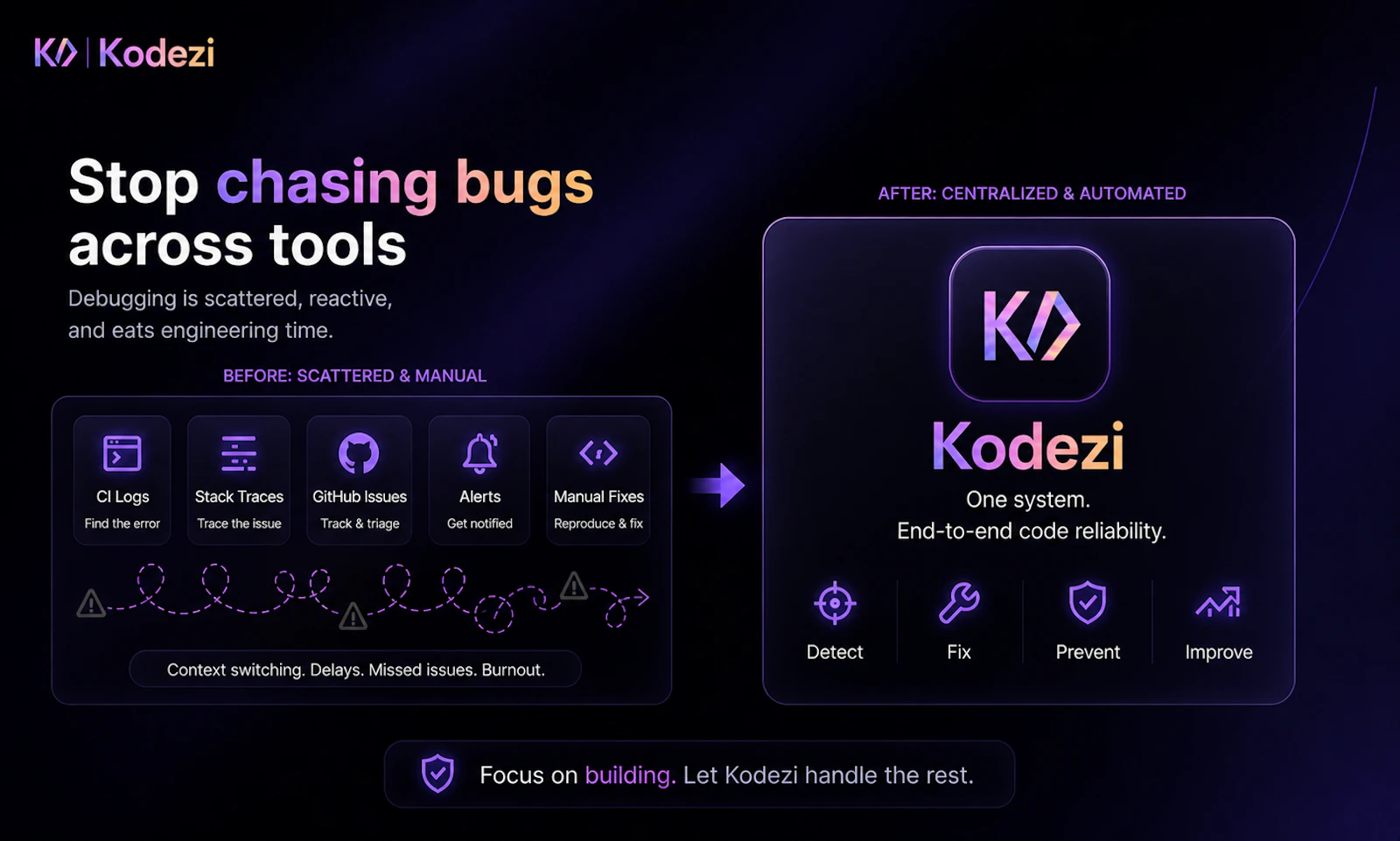 K/> | Kodezi

Stop chasing bugs across tools

Debugging is scattered, reactive, and eats engineering time.

BEFORE: SCATTERED & MANUAL

CI Logs
Find the error

Stack Traces
Trace the issue

GitHub Issues
Track & triage

Alerts
Get notified

Manual Fixes
Reproduce & fix

Context switching. Delays. Missed issues. Burnout.

AFTER: CENTRALIZED & AUTOMATED

K/>

Kodezi

One system.
End-to-end code reliability.

Detect

Fix

Prevent

Improve

Focus on building. Let Kodezi handle the rest.